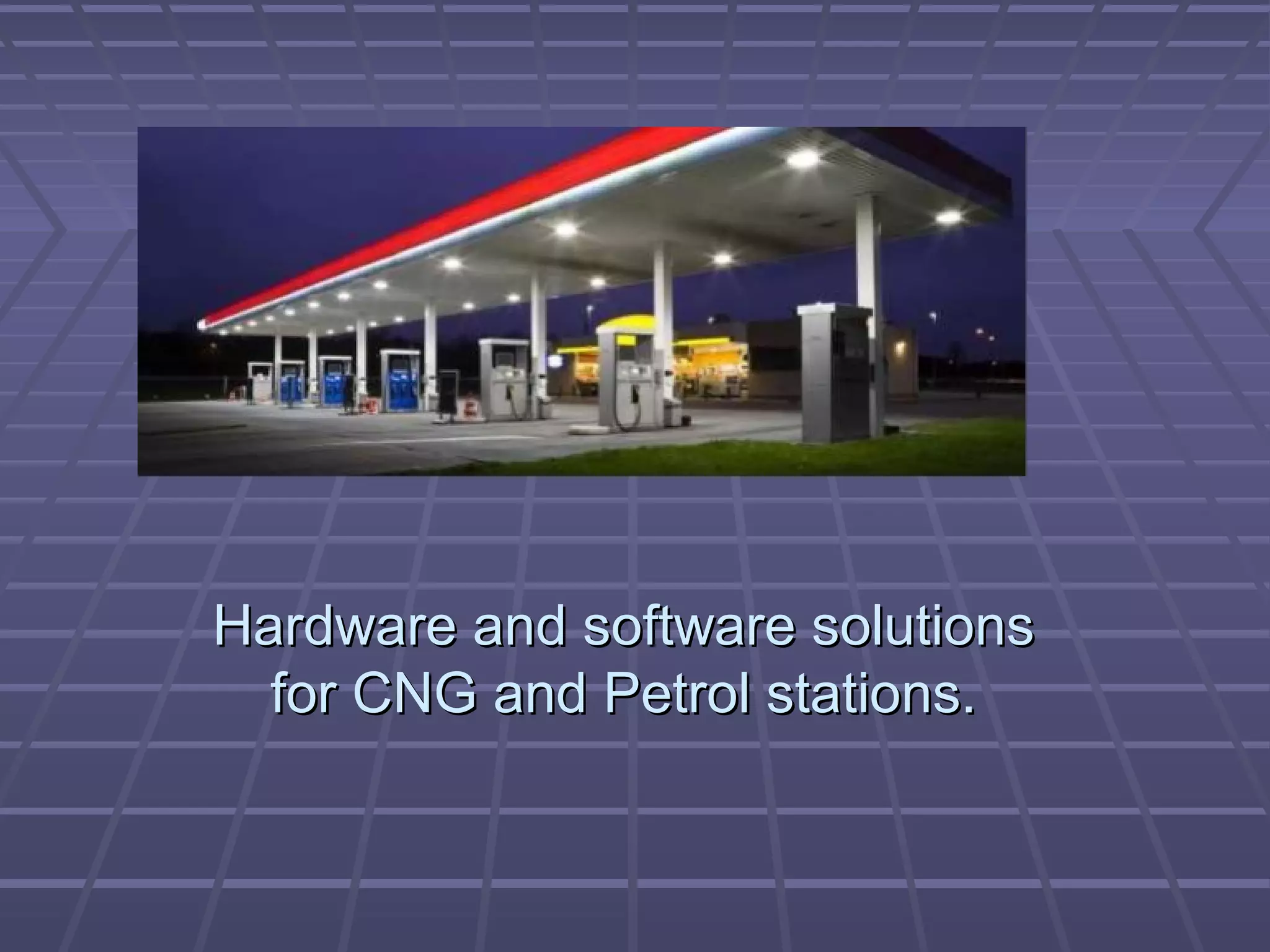 Hardware and software solutions for CNG and Petrol stations.